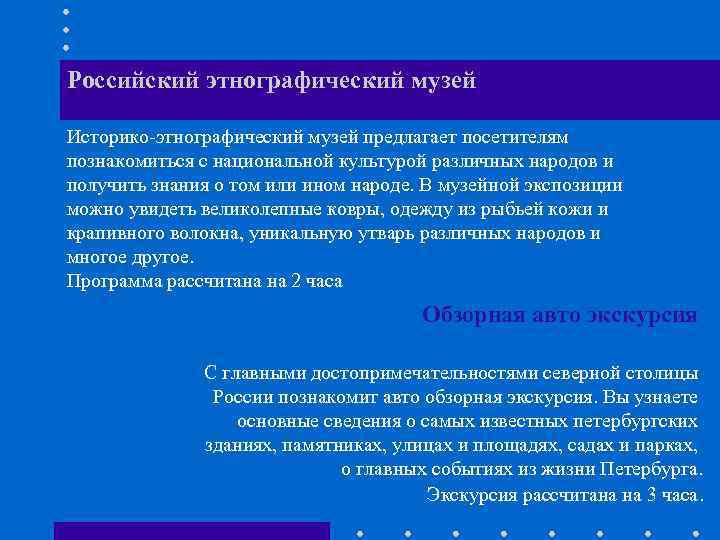 Российский этнографический музей

Историко-этнографический музей предлагает посетителям познакомиться с национальной культурой различных народов и получить знания о том или ином народе. В музейной экспозиции можно увидеть великолепные ковры, одежду из рыбьей кожи и крапивного волокна, уникальную утварь различных народов и многое другое.
Программа рассчитана на 2 часа

Обзорная авто экскурсия

С главными достопримечательностями северной столицы России познакомит авто обзорная экскурсия. Вы узнаете основные сведения о самых известных петербургских зданиях, памятниках, улицах и площадях, садах и парках, о главных событиях из жизни Петербурга.
Экскурсия рассчитана на 3 часа.